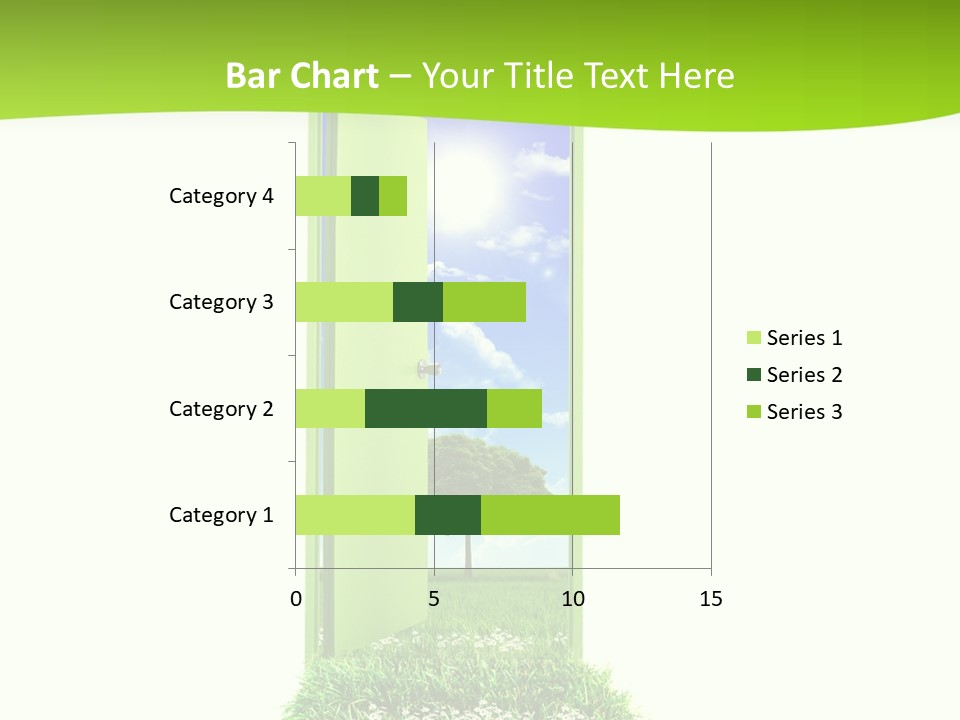 Bar Chart – Your Title Text Here

Category 4
Category 3
Category 2
Category 1

0
5
10
15

Series 1
Series 2
Series 3